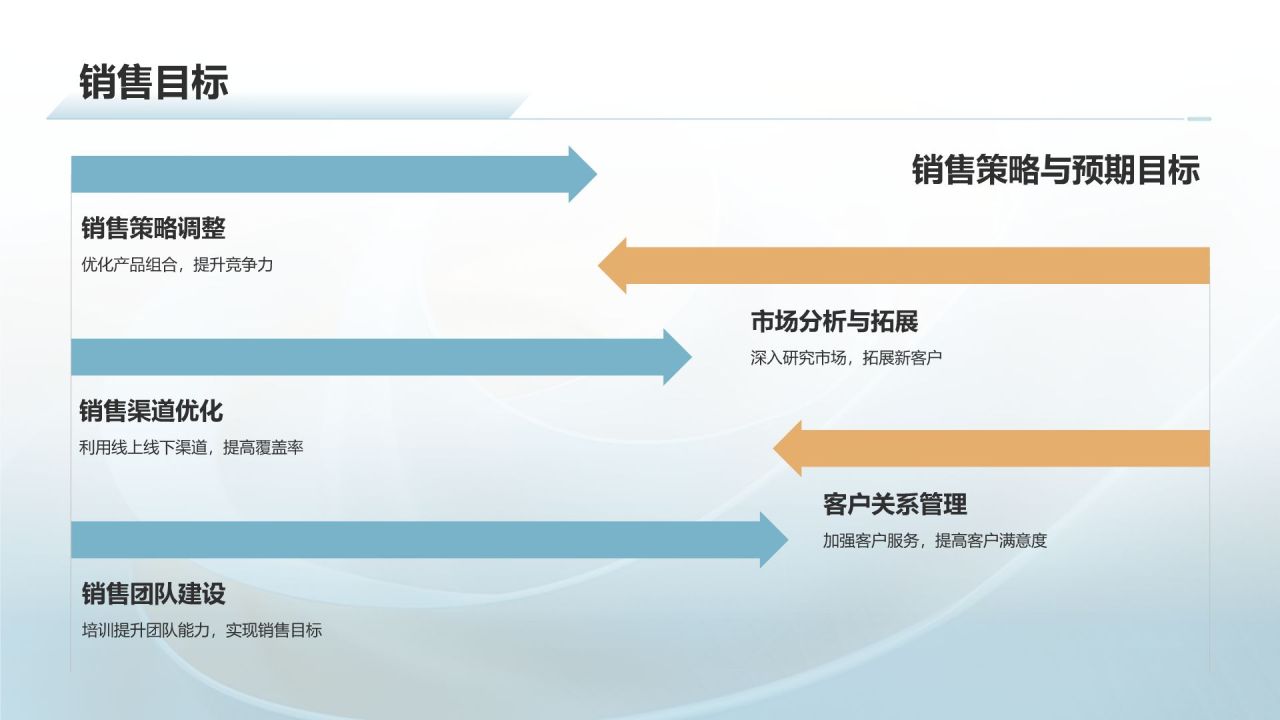 销售目标

销售策略与预期目标

销售策略调整

优化产品组合，提升竞争力

市场分析与拓展

深入研究市场，拓展新客户

销售渠道优化

利用线上线下渠道，提高覆盖率

客户关系管理

加强客户服务，提高客户满意度

销售团队建设

培训提升团队能力，实现销售目标